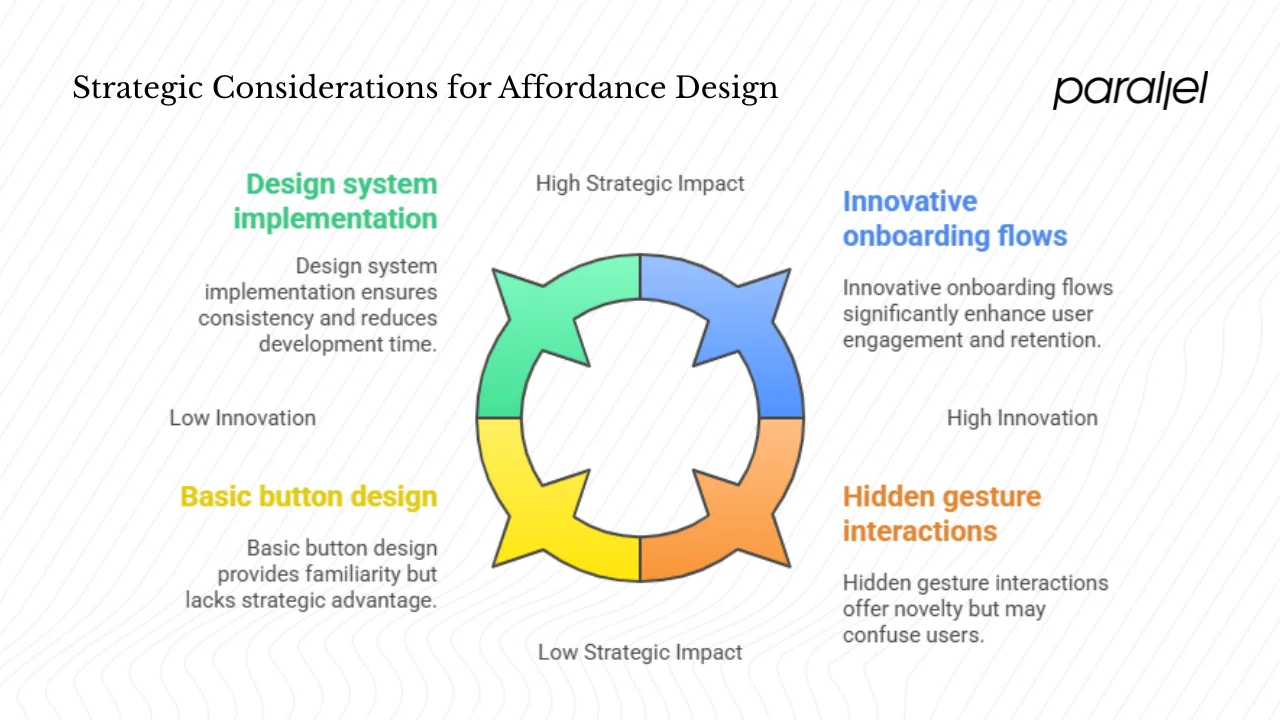 Strategic Considerations for Affordance Design

parallel

High Strategic Impact

Design system implementation

Design system implementation ensures consistency and reduces development time.

Innovative onboarding flows

Innovative onboarding flows significantly enhance user engagement and retention.

Low Innovation

High Innovation

Basic button design

Basic button design provides familiarity but lacks strategic advantage.

Hidden gesture interactions

Hidden gesture interactions offer novelty but may confuse users.

Low Strategic Impact